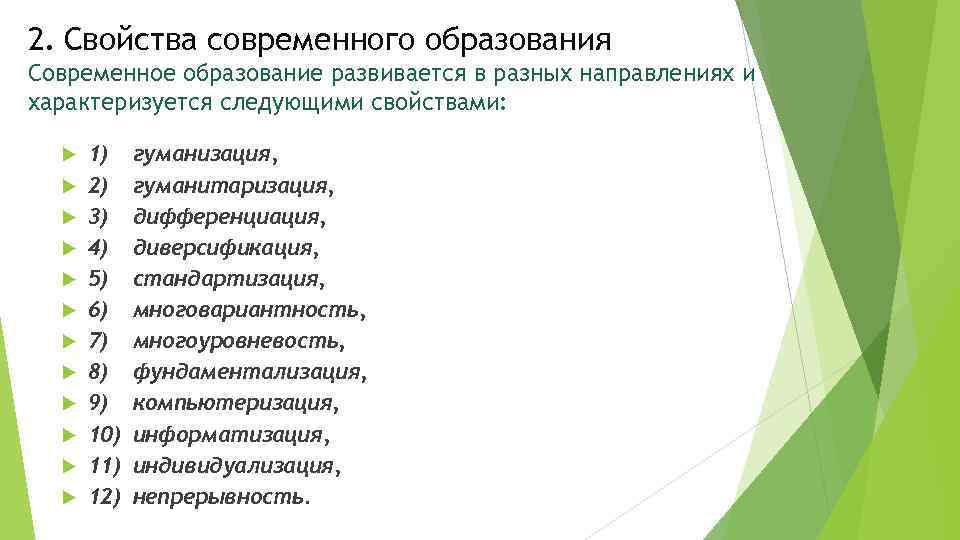 2. Свойства современного образования

Современное образование развивается в разных направлениях и характеризуется следующими свойствами:

1) гуманизация,
2) гуманитаризация,
3) дифференциация,
4) диверсификация,
5) стандартизация,
6) многовариантность,
7) многоуровневость,
8) фундаментализация,
9) компьютеризация,
10) информатизация,
11) индивидуализация,
12) непрерывность.